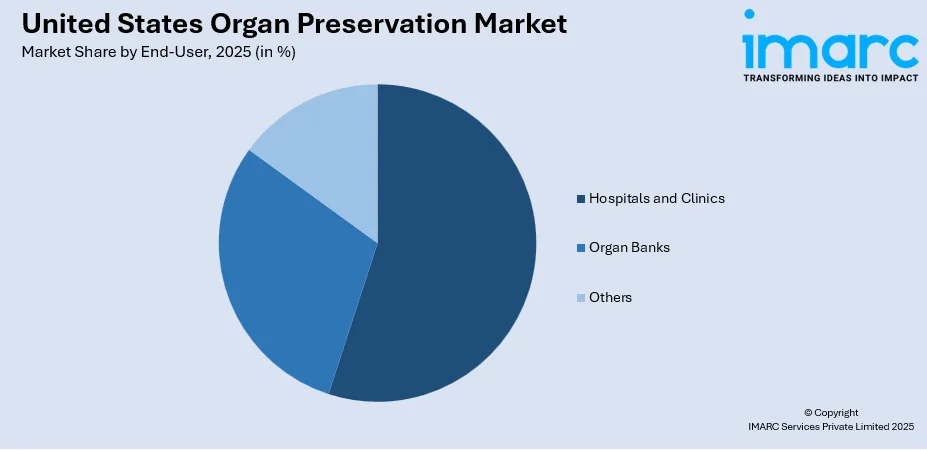 United States Organ Preservation Market
Market Share by End-User, 2025 (in %)

imarc
TRANSFORMING IDEAS INTO IMPACT

Hospitals and Clinics
Organ Banks
Others

© Copyright
IMARC Services Private Limited 2025